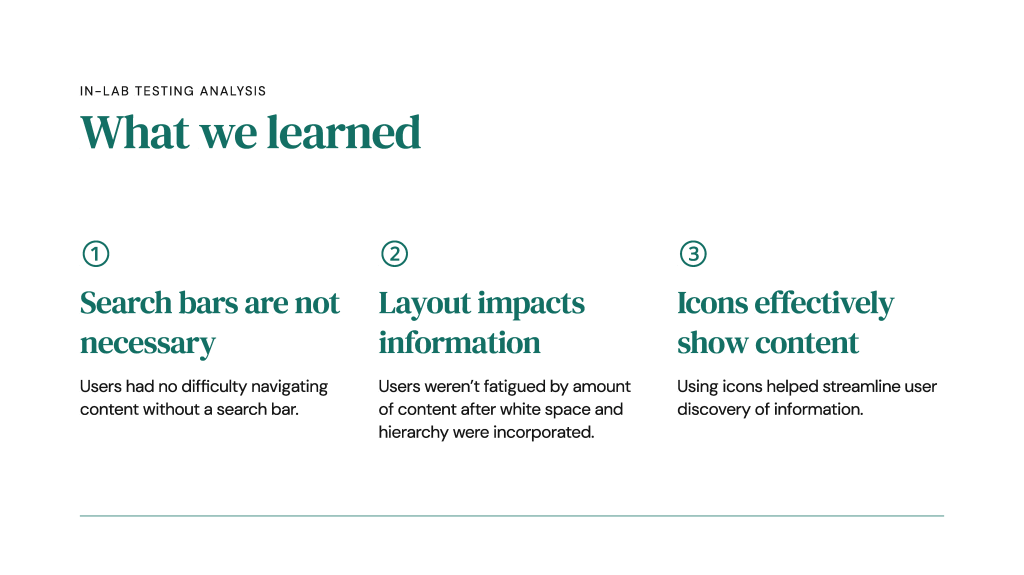 IN-LAB TESTING ANALYSIS

What we learned

①

Search bars are not necessary

Users had no difficulty navigating content without a search bar.

②

Layout impacts information

Users weren't fatigued by amount of content after white space and hierarchy were incorporated.

③

Icons effectively show content

Using icons helped streamline user discovery of information.